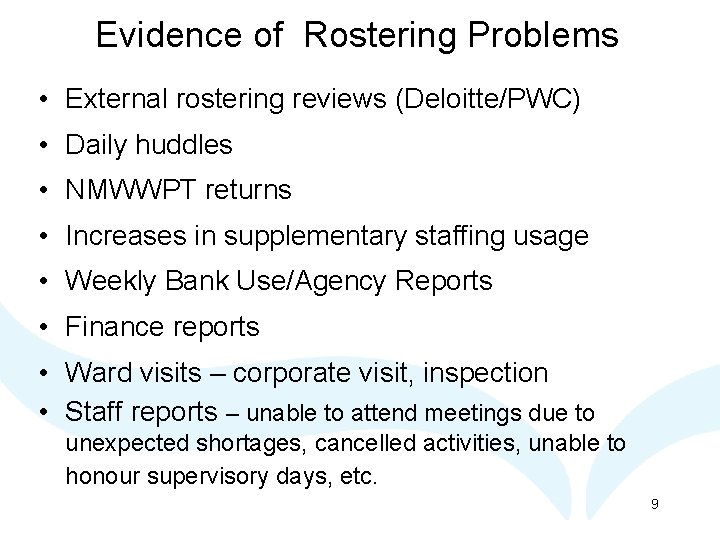 Evidence of Rostering Problems

• External rostering reviews (Deloitte/PWC)
• Daily huddles
• NMWWPT returns
• Increases in supplementary staffing usage
• Weekly Bank Use/Agency Reports
• Finance reports
• Ward visits – corporate visit, inspection
• Staff reports – unable to attend meetings due to unexpected shortages, cancelled activities, unable to honour supervisory days, etc.

9